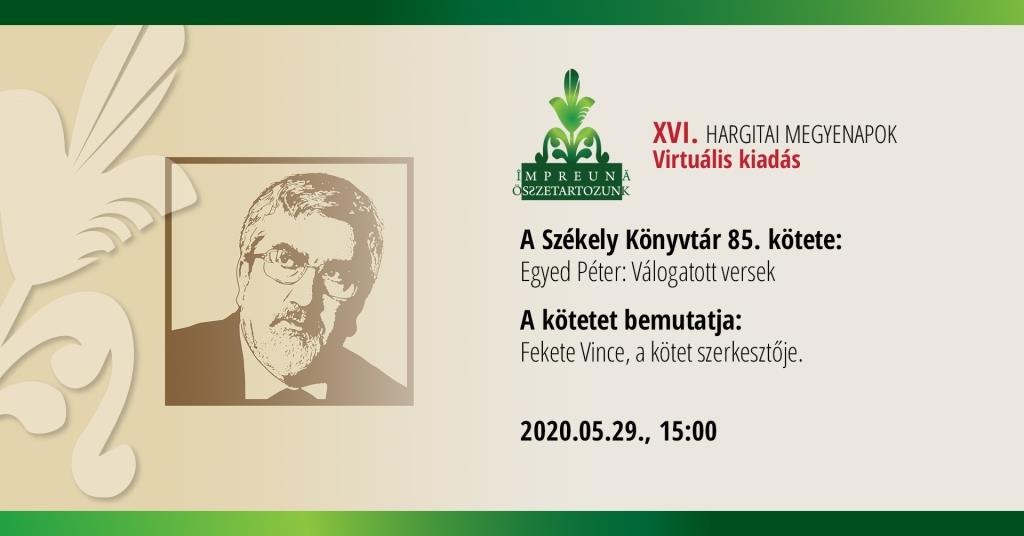 ÎMPREUNĂ
ÖSSZETARTOZUNK

XVI. HARGITAI MEGYENAPOK
Virtuális kiadás

A Székely Könyvtár 85. kötete:
Egyed Péter: Válogatott versek

A kötetet bemutatja:
Fekete Vince, a kötet szerkesztője.

2020.05.29., 15:00